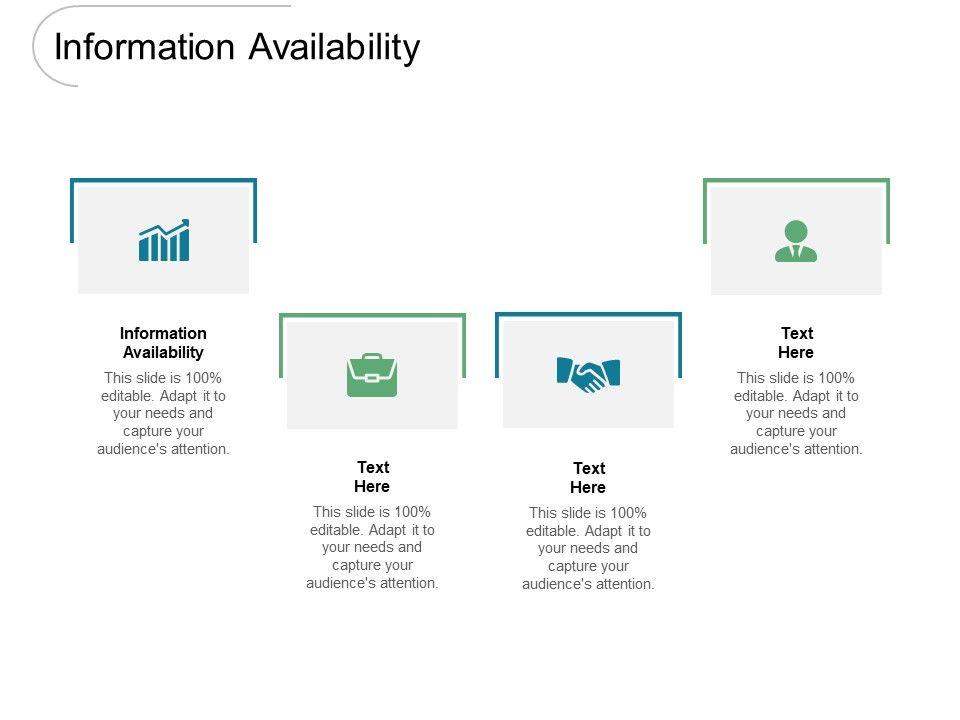 Information Availability

Information Availability

This slide is 100% editable. Adapt it to your needs and capture your audience's attention.

Text Here

This slide is 100% editable. Adapt it to your needs and capture your audience's attention.

Text Here

This slide is 100% editable. Adapt it to your needs and capture your audience's attention.

Text Here

This slide is 100% editable. Adapt it to your needs and capture your audience's attention.